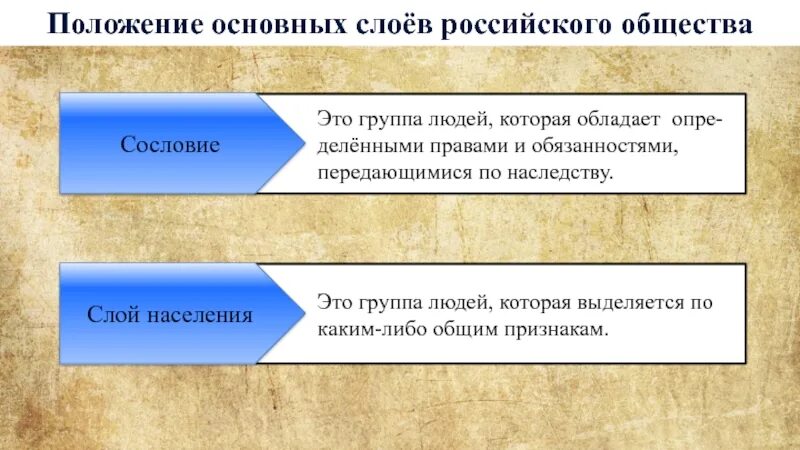 Положение основных слоёв российского общества

Сословие

Это группа людей, которая обладает определёнными правами и обязанностями, передающимися по наследству.

Слой населения

Это группа людей, которая выделяется по каким-либо общим признакам.